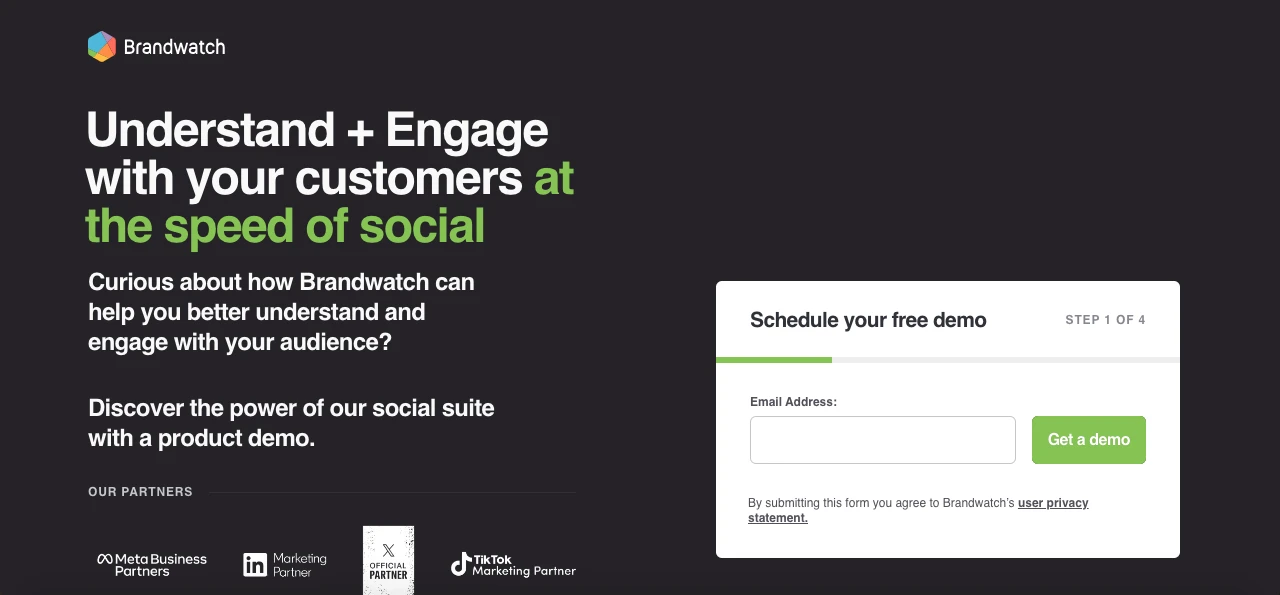 Brandwatch

Understand + Engage with your customers at the speed of social

Curious about how Brandwatch can help you better understand and engage with your audience?

Discover the power of our social suite with a product demo.

OUR PARTNERS

Meta Business Partners

in Marketing Partner

X OFFICIAL PARTNER

TikTok Marketing Partner

Schedule your free demo

STEP 1 OF 4

Email Address:

Get a demo

By submitting this form you agree to Brandwatch's user privacy statement.